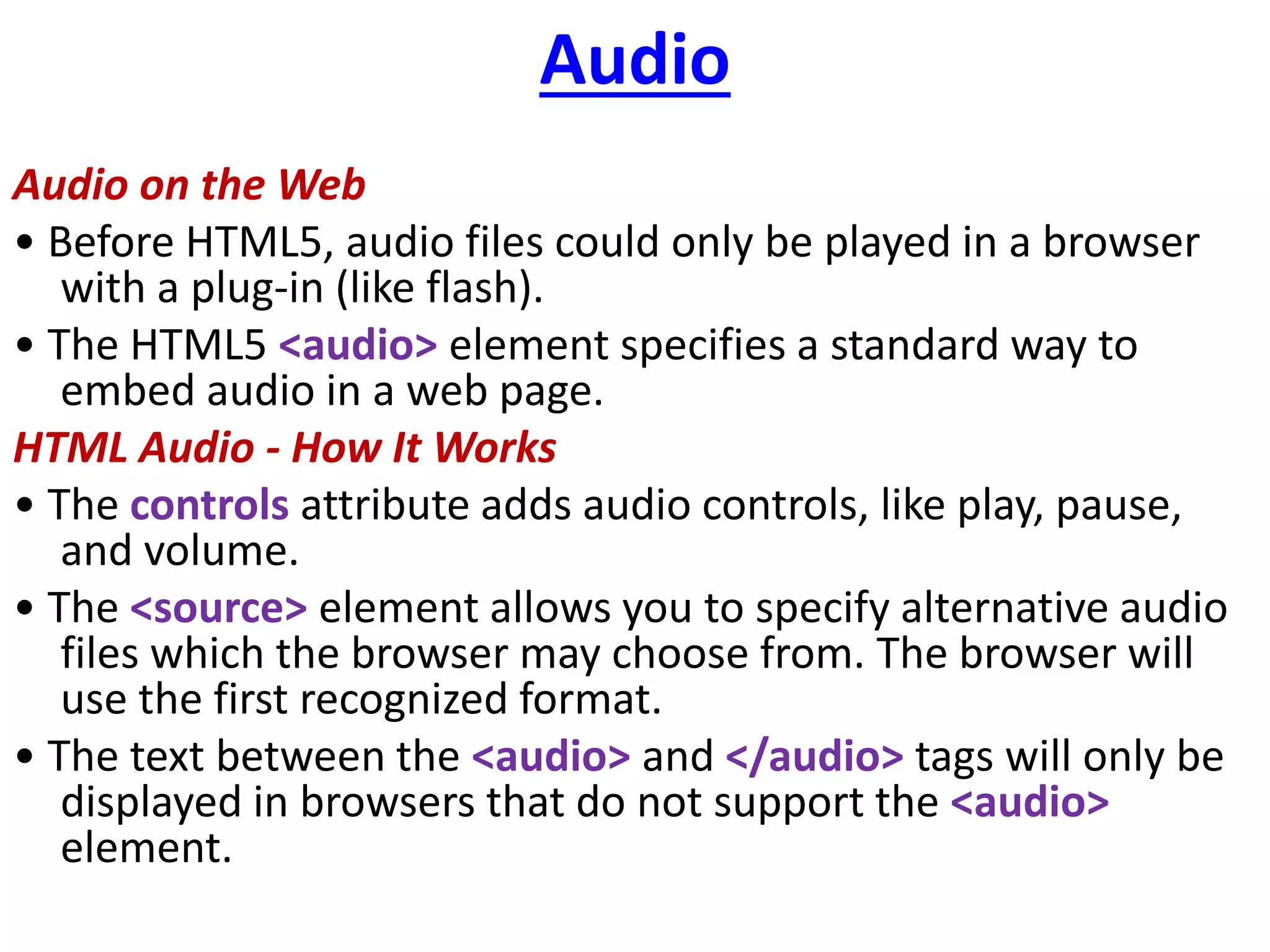 Audio

Audio on the Web

• Before HTML5, audio files could only be played in a browser with a plug-in (like flash).

• The HTML5 <audio> element specifies a standard way to embed audio in a web page.

HTML Audio - How It Works

• The controls attribute adds audio controls, like play, pause, and volume.

• The <source> element allows you to specify alternative audio files which the browser may choose from. The browser will use the first recognized format.

• The text between the <audio> and </audio> tags will only be displayed in browsers that do not support the <audio> element.